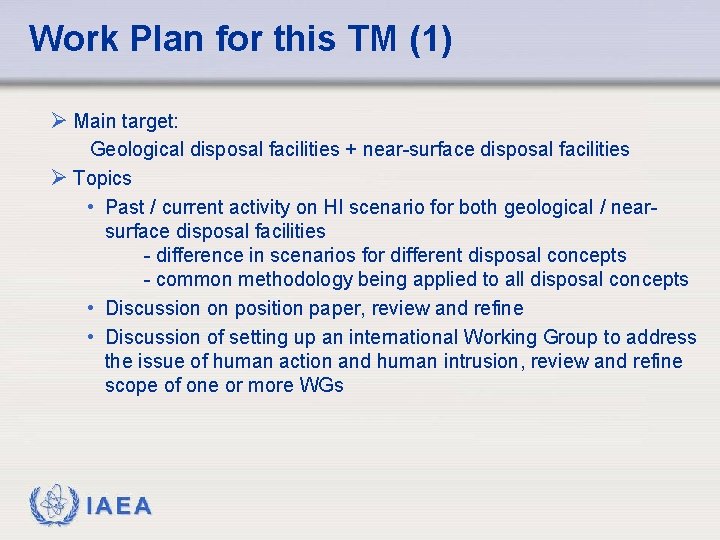 Work Plan for this TM (1)

➢ Main target:

Geological disposal facilities + near-surface disposal facilities

➢ Topics

• Past / current activity on HI scenario for both geological / near-surface disposal facilities

- difference in scenarios for different disposal concepts

- common methodology being applied to all disposal concepts

• Discussion on position paper, review and refine

• Discussion of setting up an international Working Group to address the issue of human action and human intrusion, review and refine scope of one or more WGs

IAEA